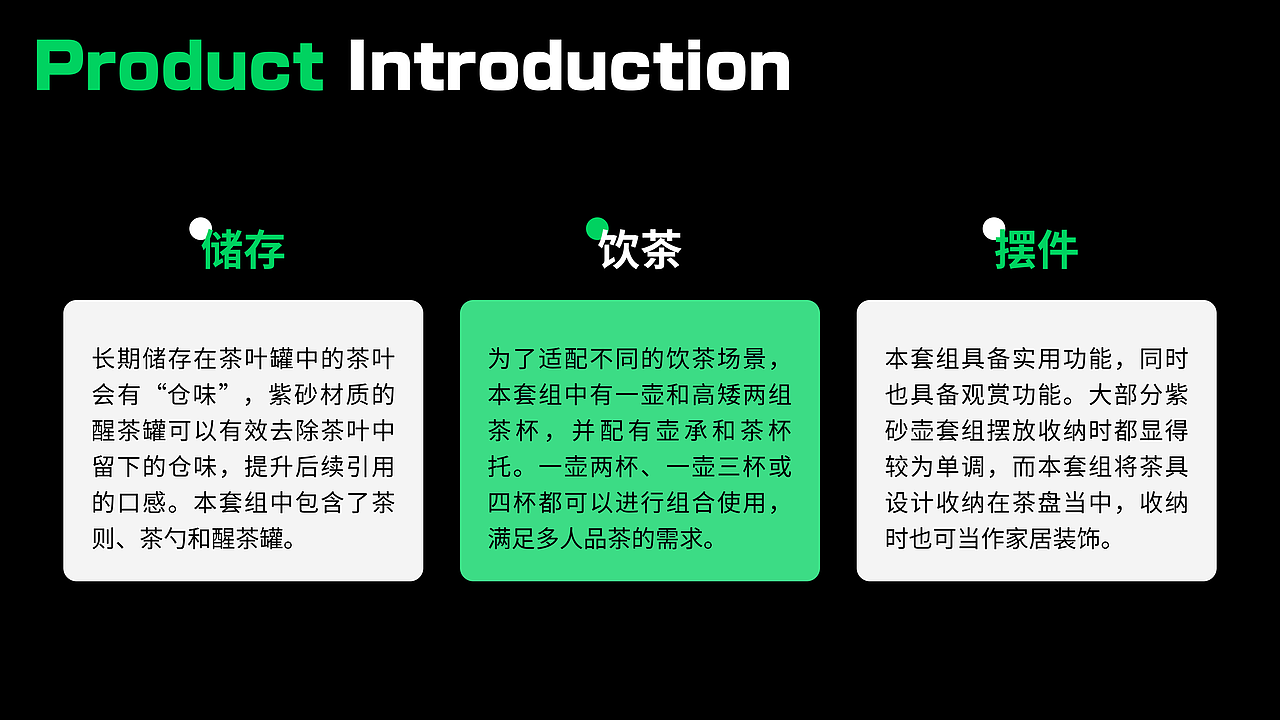 Product Introduction

储存

长期储存在茶叶罐中的茶叶会有“仓味”，紫砂材质的醒茶罐可以有效去除茶叶中留下的仓味，提升后续引用的口感。本套组中包含了茶则、茶勺和醒茶罐。

饮茶

为了适配不同的饮茶场景，本套组中有一壶和高矮两组茶杯，并配有壶承和茶杯托。一壶两杯、一壶三杯或四杯都可以进行组合使用，满足多人品茶的需求。

摆件

本套组具备实用功能，同时也具备观赏功能。大部分紫砂壶套组摆放收纳时都显得较为单调，而本套组将茶具设计收纳在茶盘当中，收纳时也可当作家居装饰。